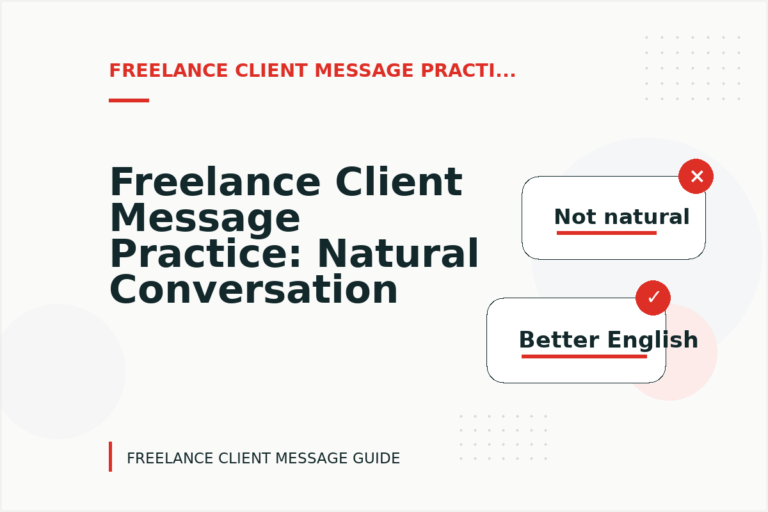 FREELANCE CLIENT MESSAGE PRACTI...

Freelance Client Message Practice: Natural Conversation

Not natural

Better English

FREELANCE CLIENT MESSAGE GUIDE